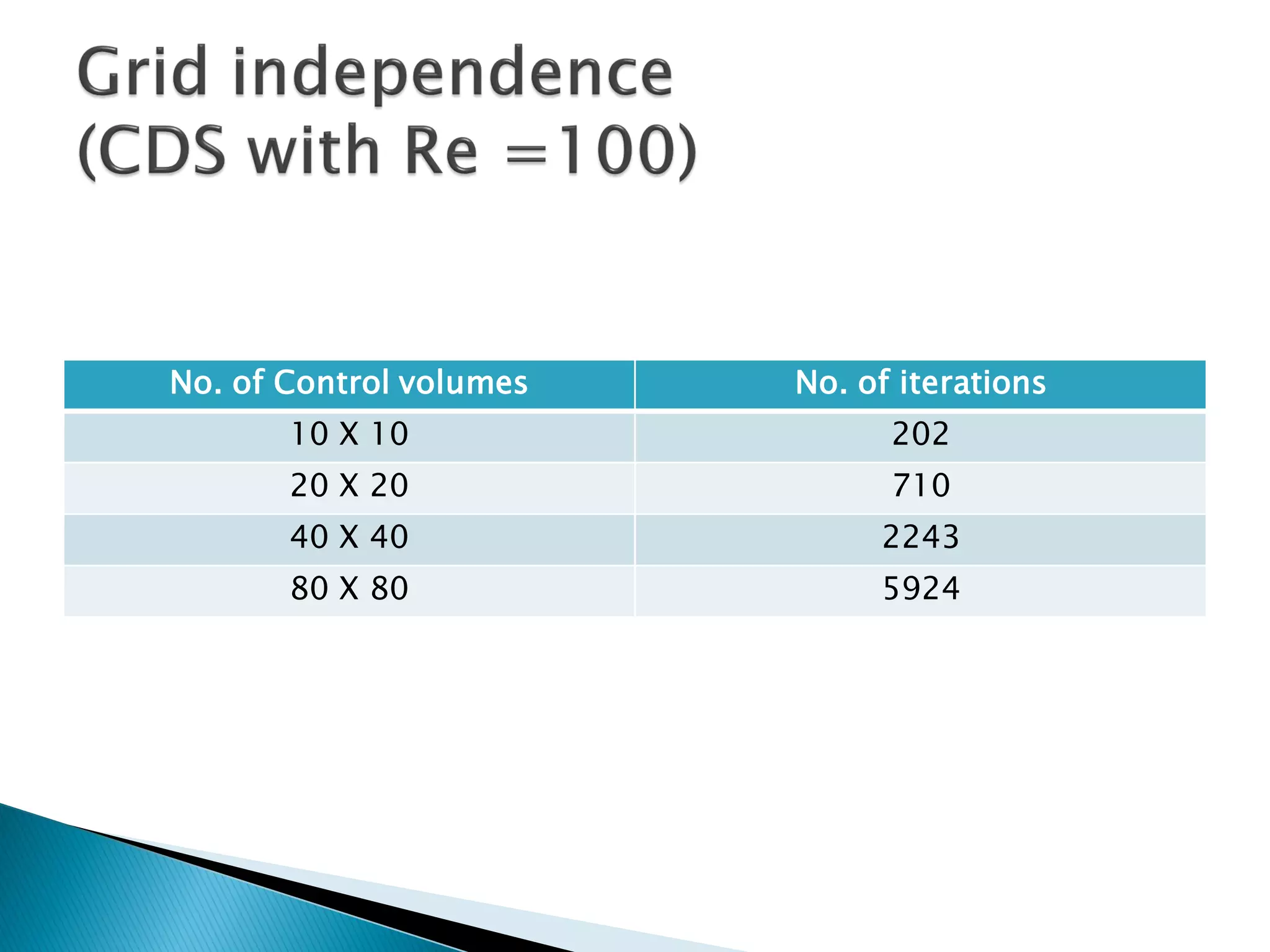 Grid independence (CDS with Re =100)

| No. of Control volumes | No. of iterations |
|---|---|
| 10 X 10 | 202 |
| 20 X 20 | 710 |
| 40 X 40 | 2243 |
| 80 X 80 | 5924 |